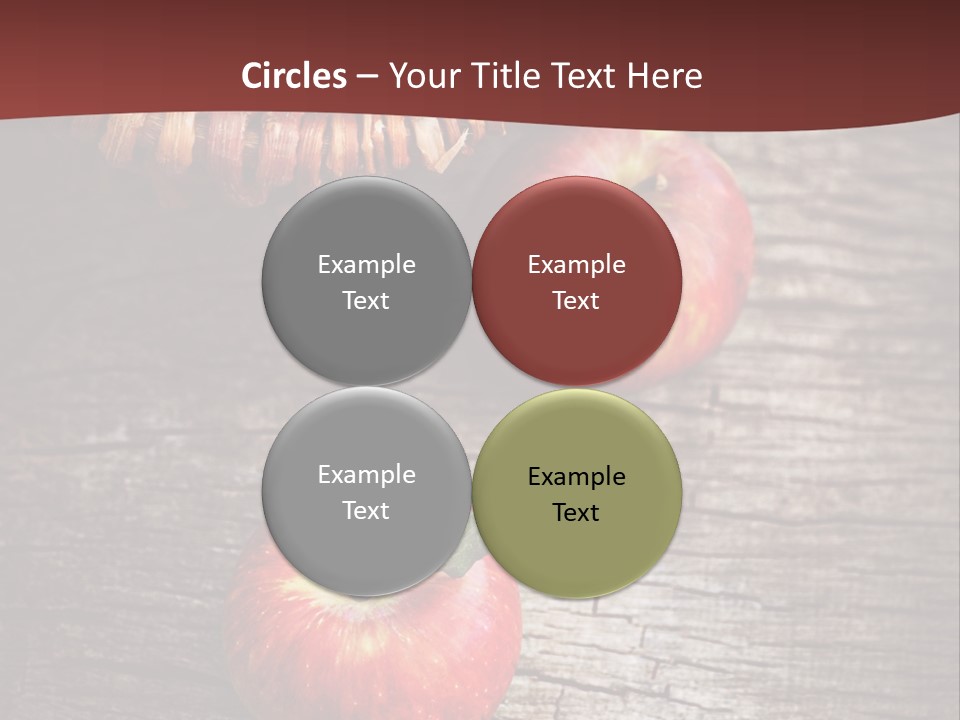 Circles – Your Title Text Here

Example Text

Example Text

Example Text

Example Text